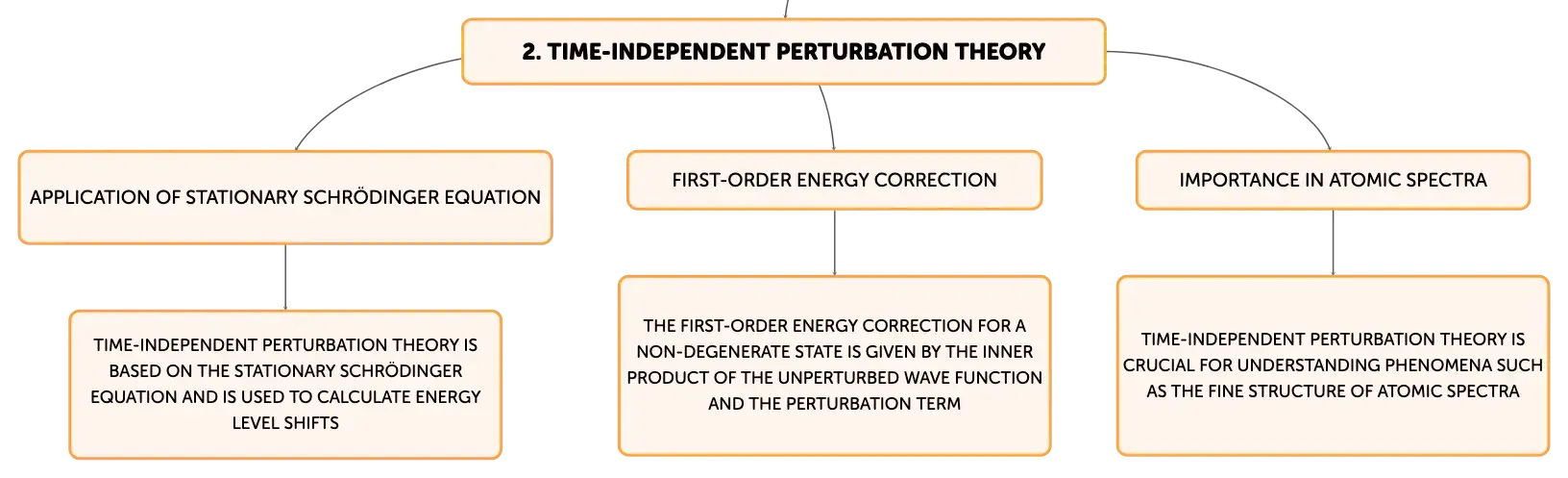 2. TIME-INDEPENDENT PERTURBATION THEORY

APPLICATION OF STATIONARY SCHRÖDINGER EQUATION

TIME-INDEPENDENT PERTURBATION THEORY IS BASED ON THE STATIONARY SCHRÖDINGER EQUATION AND IS USED TO CALCULATE ENERGY LEVEL SHIFTS

FIRST-ORDER ENERGY CORRECTION

THE FIRST-ORDER ENERGY CORRECTION FOR A NON-DEGENERATE STATE IS GIVEN BY THE INNER PRODUCT OF THE UNPERTURBED WAVE FUNCTION AND THE PERTURBATION TERM

IMPORTANCE IN ATOMIC SPECTRA

TIME-INDEPENDENT PERTURBATION THEORY IS CRUCIAL FOR UNDERSTANDING PHENOMENA SUCH AS THE FINE STRUCTURE OF ATOMIC SPECTRA